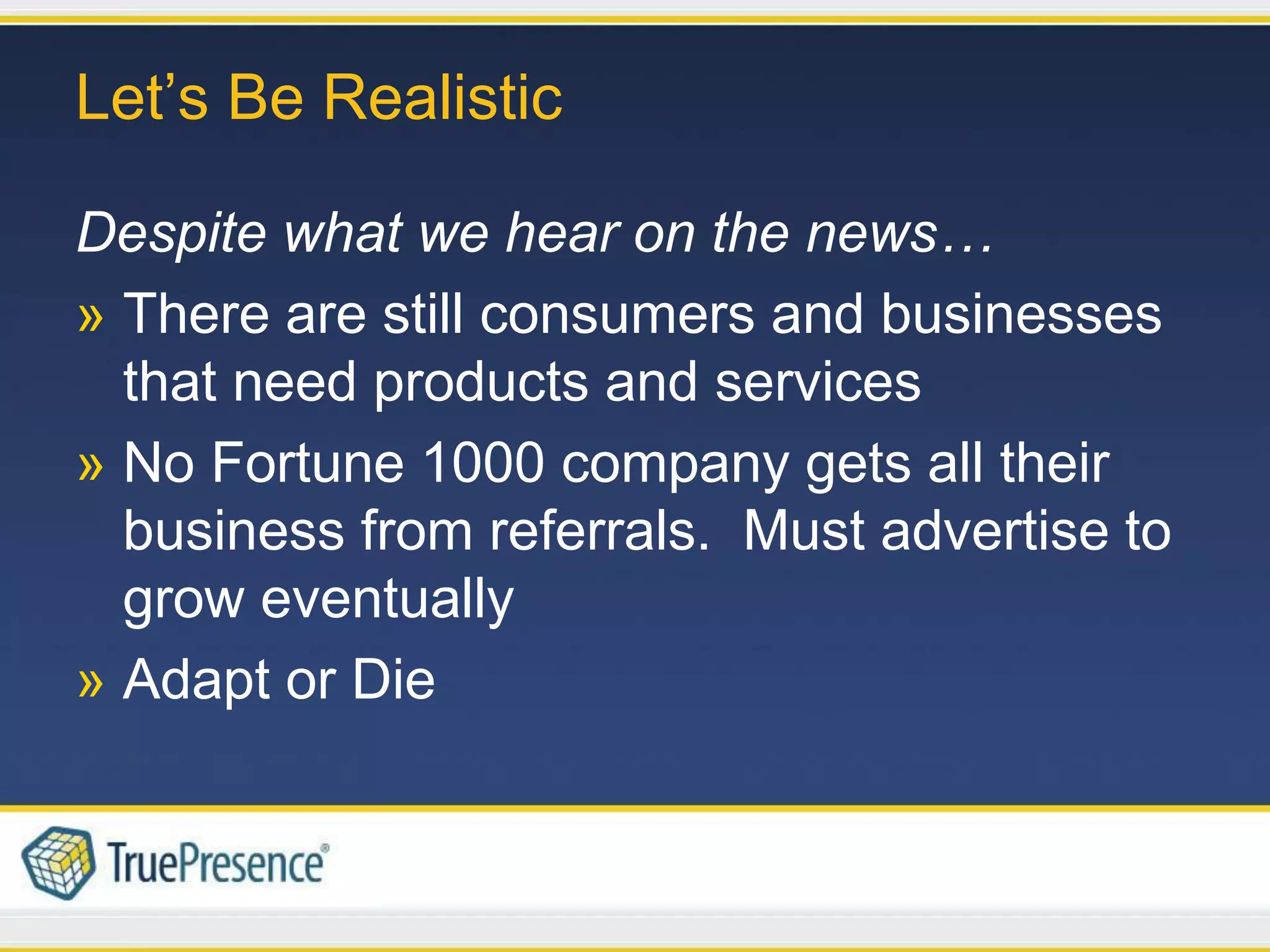 Let’s Be Realistic

Despite what we hear on the news…

» There are still consumers and businesses that need products and services

» No Fortune 1000 company gets all their business from referrals.  Must advertise to grow eventually

» Adapt or Die

TruePresence®